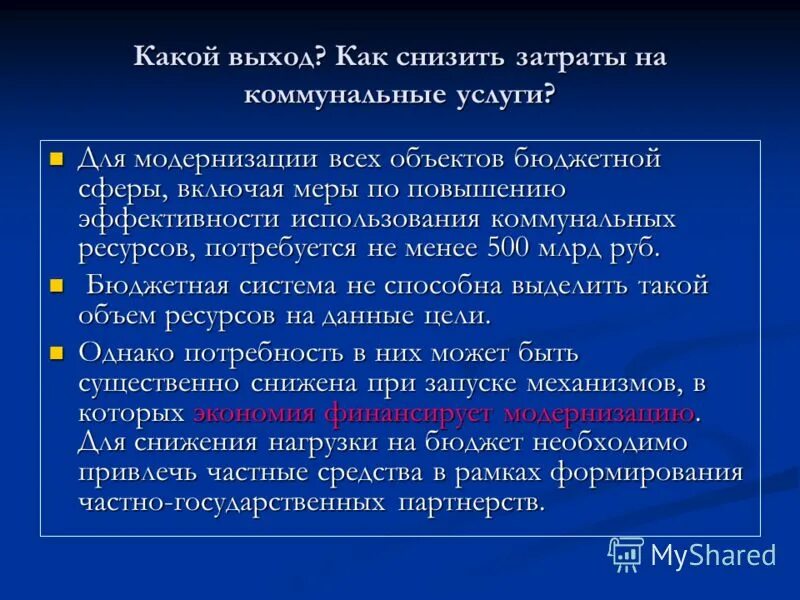 Какой выход? Как снизить затраты на коммунальные услуги?

Для модернизации всех объектов бюджетной сферы, включая меры по повышению эффективности использования коммунальных ресурсов, потребуется не менее 500 млрд руб.

Бюджетная система не способна выделить такой объем ресурсов на данные цели.

Однако потребность в них может быть существенно снижена при запуске механизмов, в которых экономия финансирует модернизацию. Для снижения нагрузки на бюджет необходимо привлечь частные средства в рамках формирования частно-государственных партнерств.

MyShared